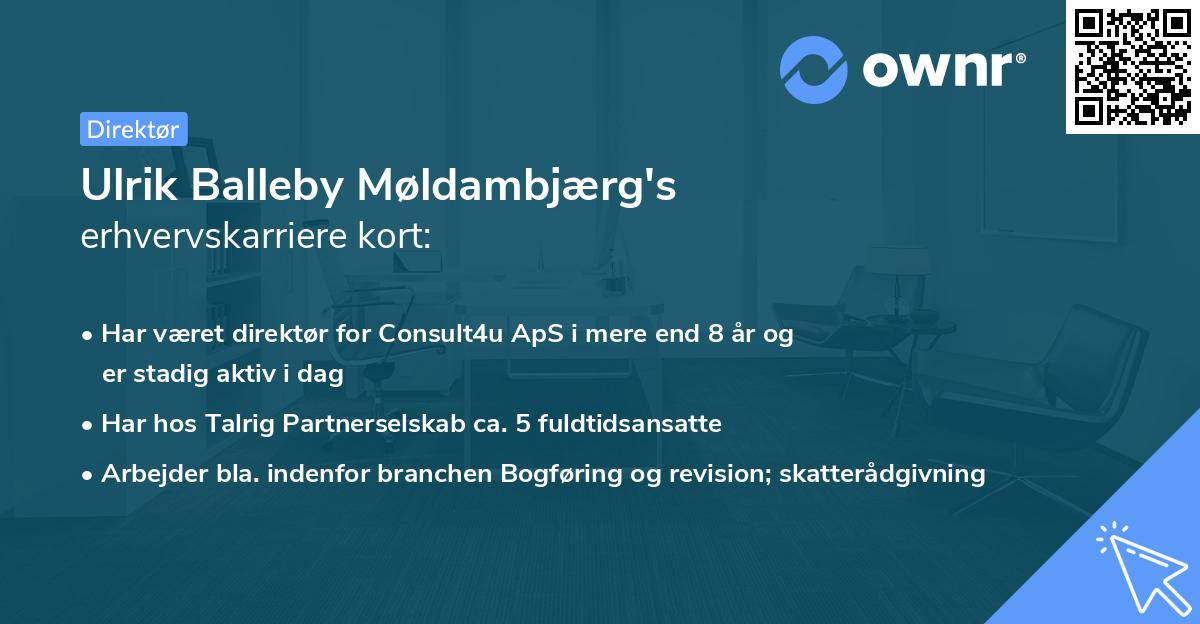 ownr®

Direktør

Ulrik Balleby Møldambjærg's erhvervskarriere kort:

• Har været direktør for Consult4u ApS i mere end 8 år og er stadig aktiv i dag

• Har hos Talrig Partnerselskab ca. 5 fuldtidsansatte

• Arbejder bla. indenfor branchen Bogføring og revision; skatterådgivning